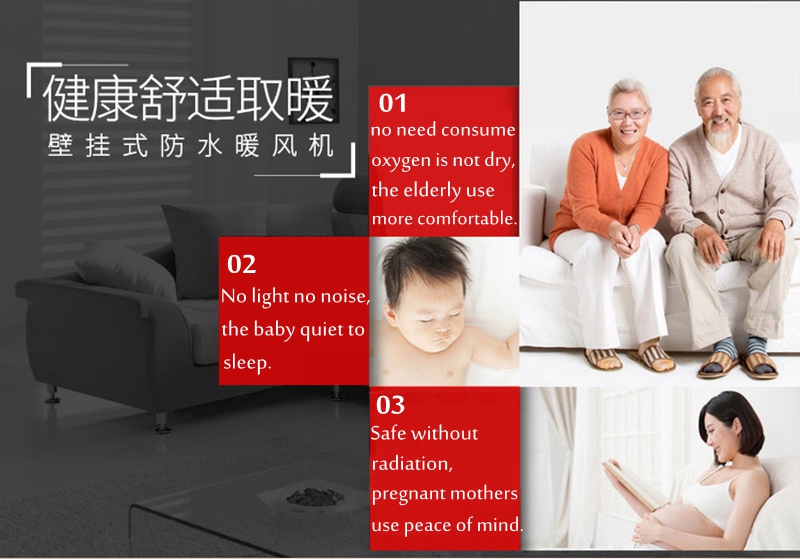 健康舒适取暖
壁挂式防水暖风机

01
no need consume oxygen is not dry, the elderly use more comfortable.

02
No light no noise, the baby quiet to sleep.

03
Safe without radiation, pregnant mothers use peace of mind.